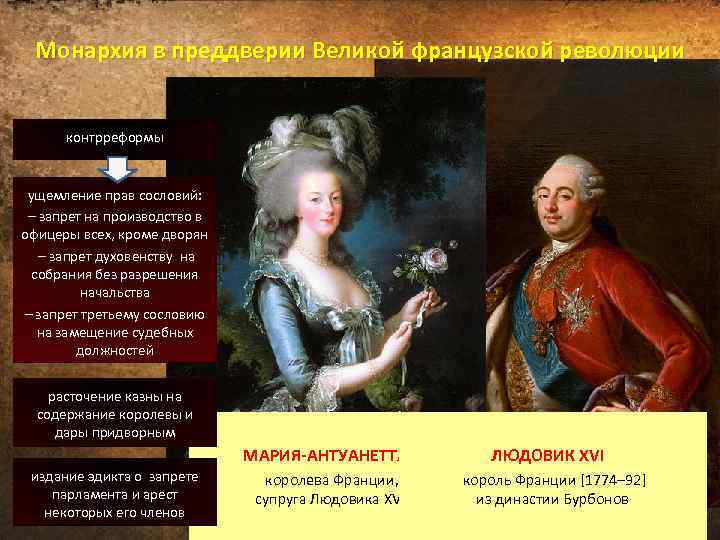 Монархия в преддверии Великой французской революции

контрреформы

ущемление прав сословий:
– запрет на производство в офицеры всех, кроме дворян
– запрет духовенству на собрания без разрешения начальства
– запрет третьему сословию на замещение судебных должностей

расточение казны на содержание королевы и дары придворным

издание эдикта о запрете парламента и арест некоторых его членов

МАРИЯ-АНТУАНЕТТ.
королева Франции, супруга Людовика XV

ЛЮДОВИК XVI
король Франции [1774–92] из династии Бурбонов